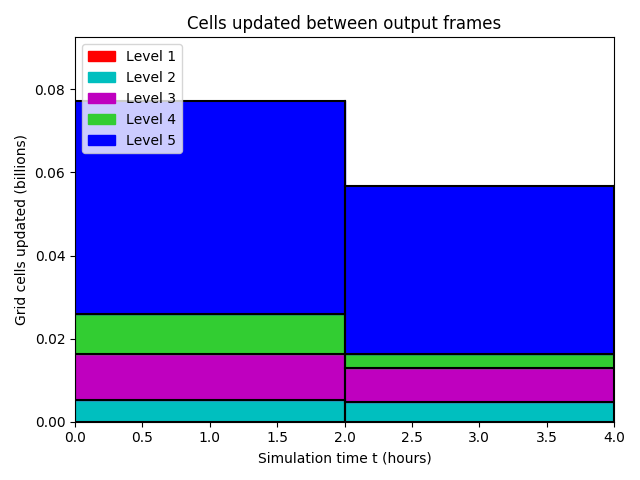 Cells updated between output frames

Level 1
Level 2
Level 3
Level 4
Level 5

Grid cells updated (billions)

0.08
0.06
0.04
0.02
0.00

0.0 0.5 1.0 1.5 2.0 2.5 3.0 3.5 4.0

Simulation time t (hours)